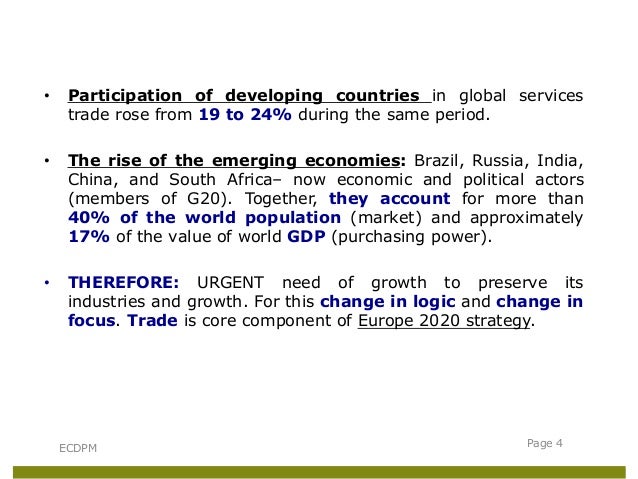 • Participation of developing countries in global services trade rose from 19 to 24% during the same period.

• The rise of the emerging economies: Brazil, Russia, India, China, and South Africa– now economic and political actors (members of G20). Together, they account for more than 40% of the world population (market) and approximately 17% of the value of world GDP (purchasing power).

• THEREFORE: URGENT need of growth to preserve its industries and growth. For this change in logic and change in focus. Trade is core component of Europe 2020 strategy.

ECDPM

Page 4